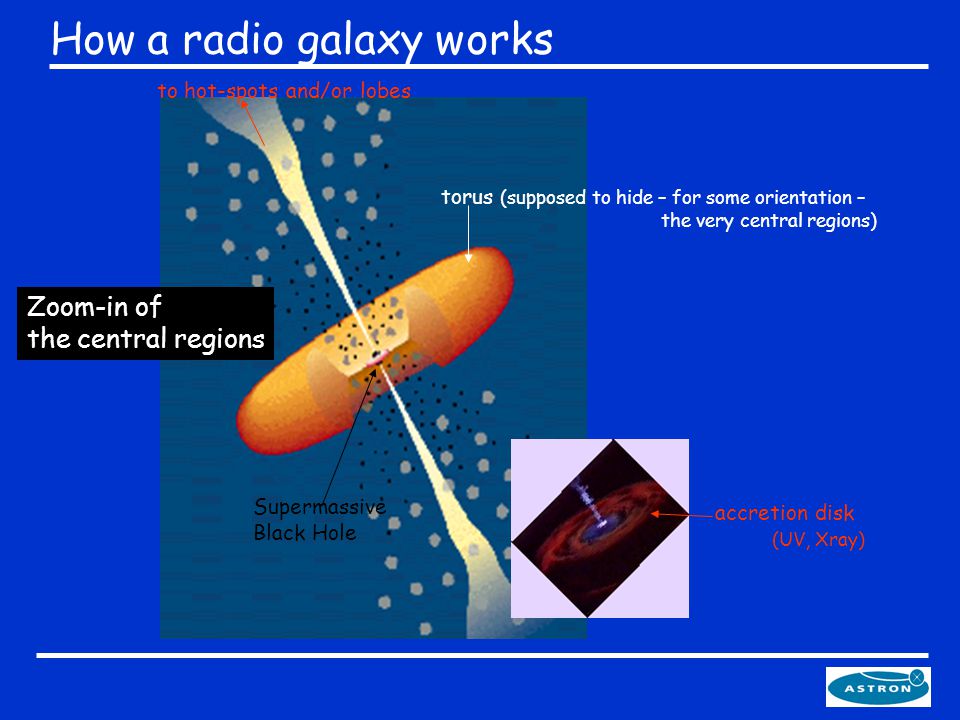 How a radio galaxy works

to hot-spots and/or lobes

torus (supposed to hide – for some orientation – the very central regions)

Zoom-in of
the central regions

Supermassive
Black Hole

accretion disk
(UV, Xray)

ASTRON